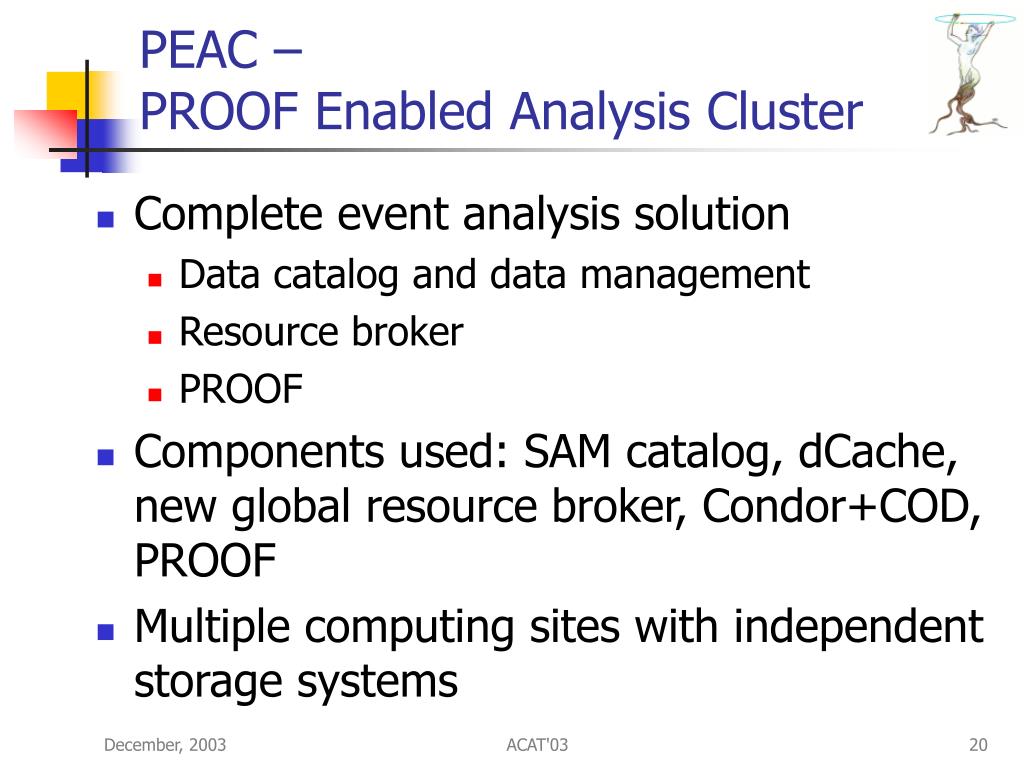 PEAC –
PROOF Enabled Analysis Cluster

Complete event analysis solution
Data catalog and data management
Resource broker
PROOF

Components used: SAM catalog, dCache, new global resource broker, Condor+COD, PROOF

Multiple computing sites with independent storage systems

December, 2003
ACAT'03
20